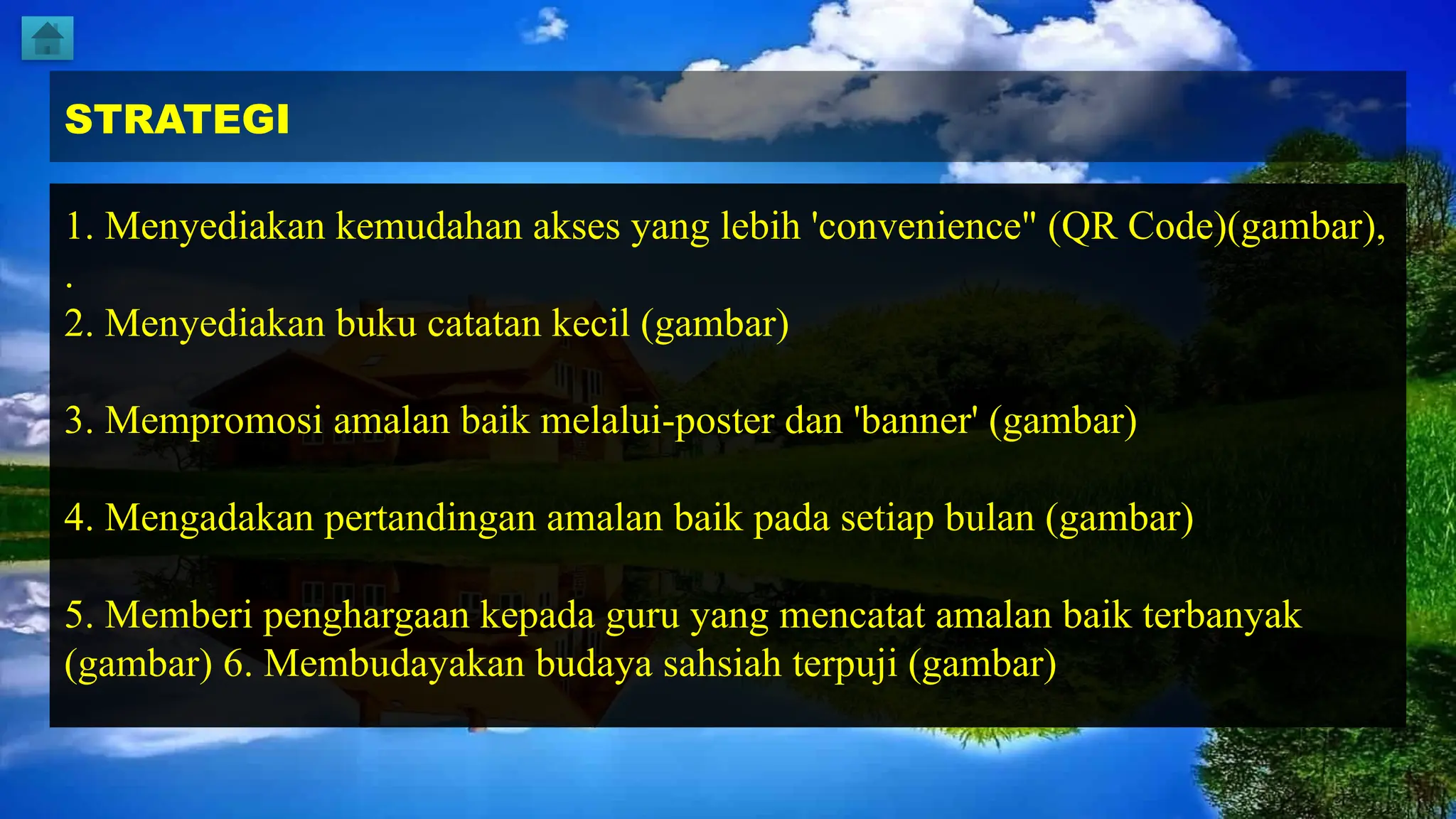 STRATEGI

1. Menyediakan kemudahan akses yang lebih 'convenience" (QR Code)(gambar), .

2. Menyediakan buku catatan kecil (gambar)

3. Mempromosi amalan baik melalui-poster dan 'banner' (gambar)

4. Mengadakan pertandingan amalan baik pada setiap bulan (gambar)

5. Memberi penghargaan kepada guru yang mencatat amalan baik terbanyak (gambar) 6. Membudayakan budaya sahsiah terpuji (gambar)